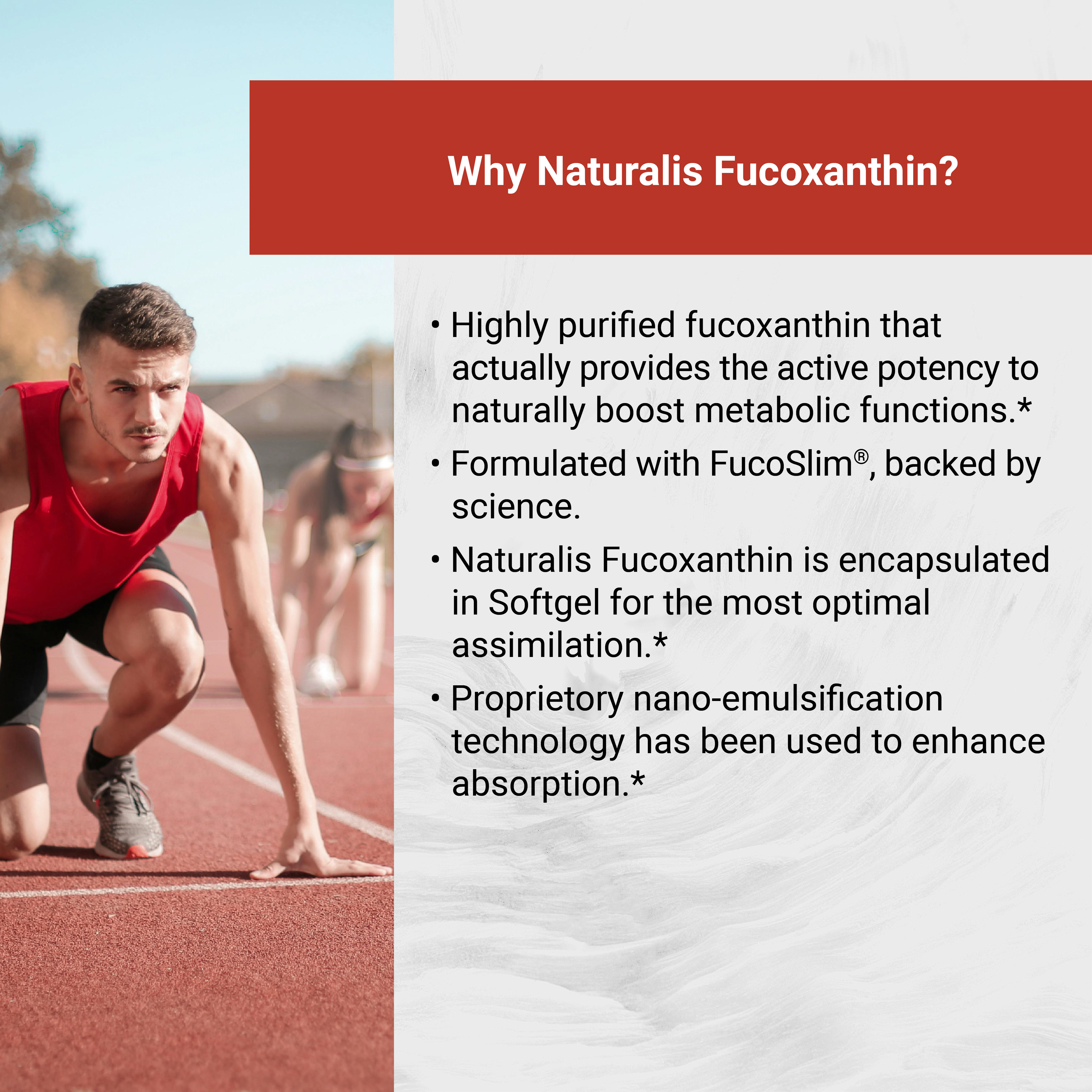 Why Naturalis Fucoxanthin?

• Highly purified fucoxanthin that actually provides the active potency to naturally boost metabolic functions.*

• Formulated with FucoSlim®, backed by science.

• Naturalis Fucoxanthin is encapsulated in Softgel for the most optimal assimilation.*

• Proprietory nano-emulsification technology has been used to enhance absorption.*